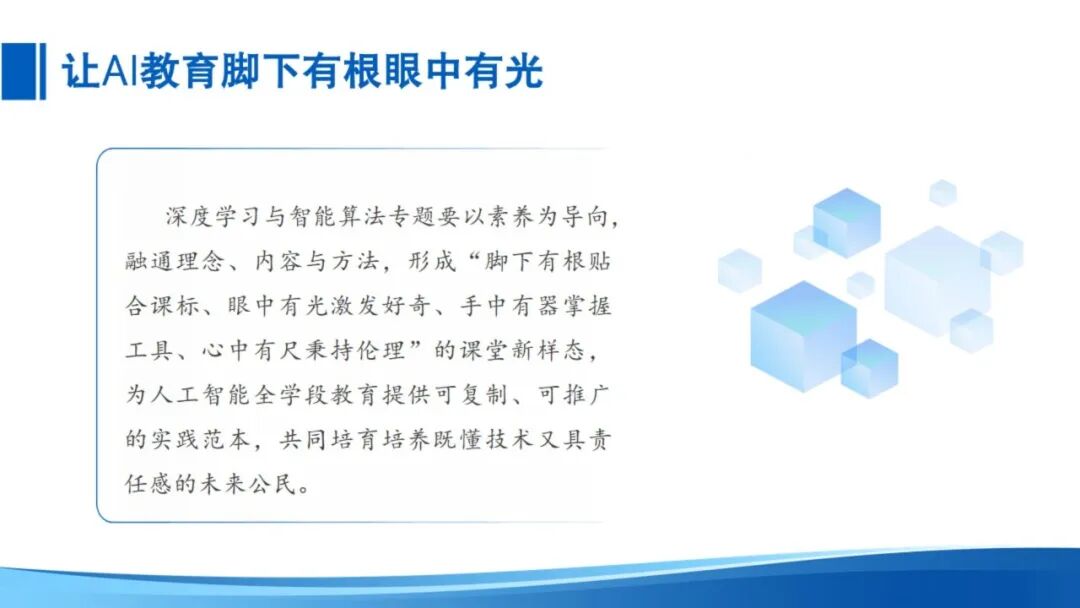 让AI教育脚下有根眼中有光

深度学习与智能算法专题要以素养为导向，融通理念、内容与方法，形成“脚下有根贴合课标、眼中有光激发好奇、手中有器掌握工具、心中有尺秉持伦理”的课堂新样态，为人工智能全学段教育提供可复制、可推广的实践范本，共同培育培养既懂技术又具责任感的未来公民。